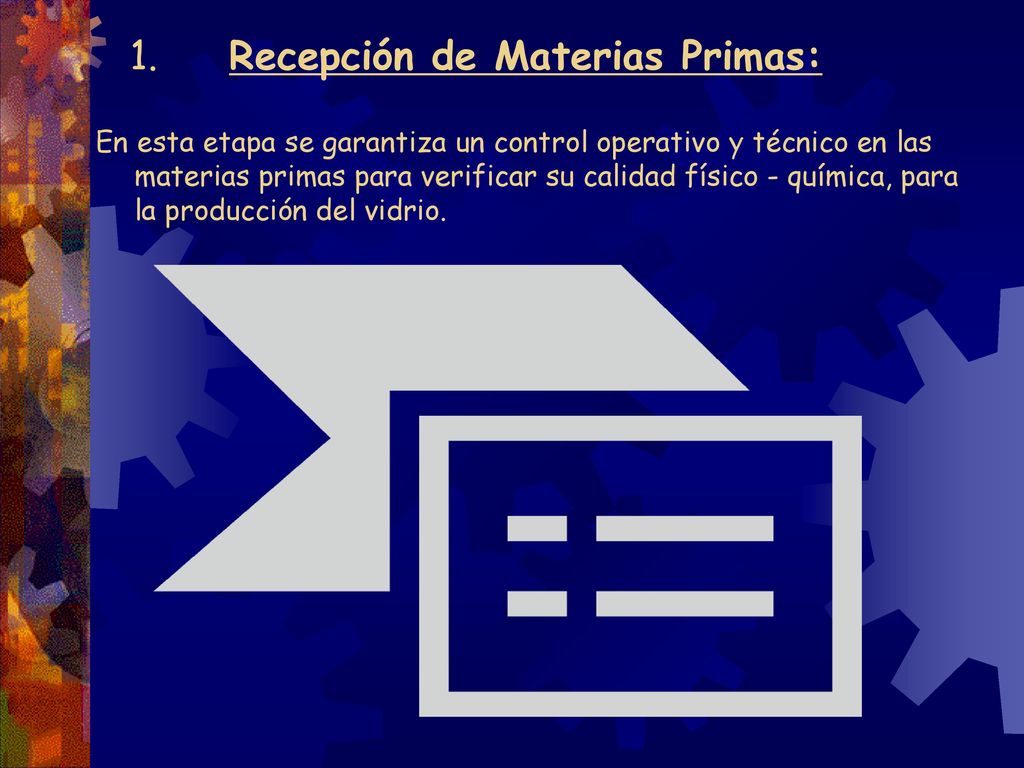 1. Recepción de Materias Primas:

En esta etapa se garantiza un control operativo y técnico en las materias primas para verificar su calidad físico - química, para la producción del vidrio.